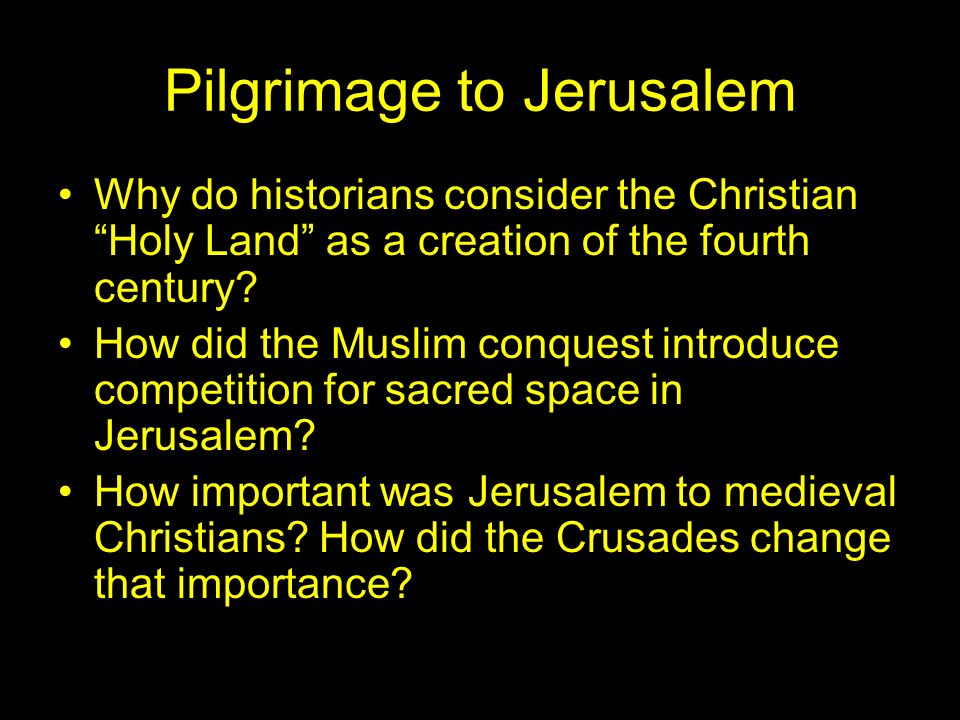 Pilgrimage to Jerusalem

• Why do historians consider the Christian “Holy Land” as a creation of the fourth century?
• How did the Muslim conquest introduce competition for sacred space in Jerusalem?
• How important was Jerusalem to medieval Christians? How did the Crusades change that importance?